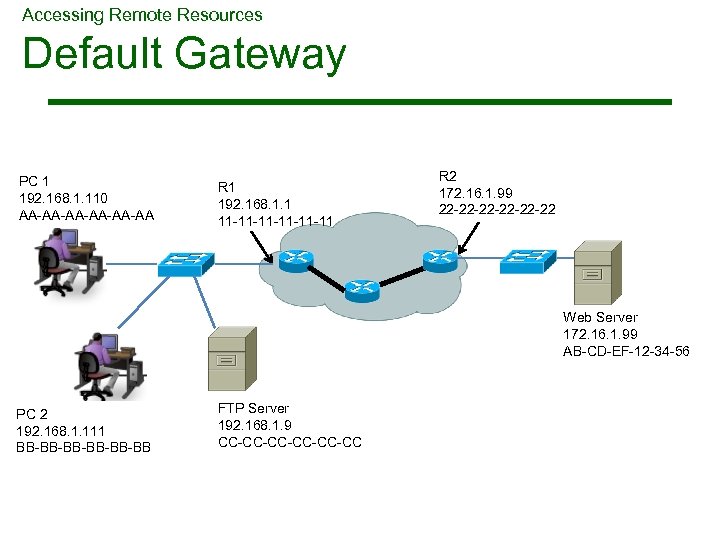 Accessing Remote Resources
Default Gateway

PC 1
192.168.1.110
AA-AA-AA-AA-AA-AA

R1
192.168.1.1
11-11-11-11-11-11

R2
172.16.1.99
22-22-22-22-22-22

Web Server
172.16.1.99
AB-CD-EF-12-34-56

PC 2
192.168.1.111
BB-BB-BB-BB-BB-BB

FTP Server
192.168.1.9
CC-CC-CC-CC-CC-CC